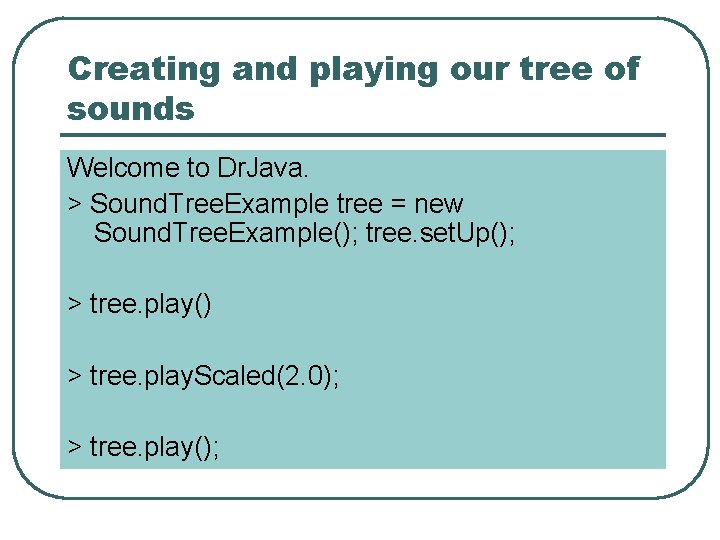 Creating and playing our tree of sounds

Welcome to DrJava.

> SoundTreeExample tree = new SoundTreeExample(); tree.setUp();

> tree.play()

> tree.playScaled(2.0);

> tree.play();